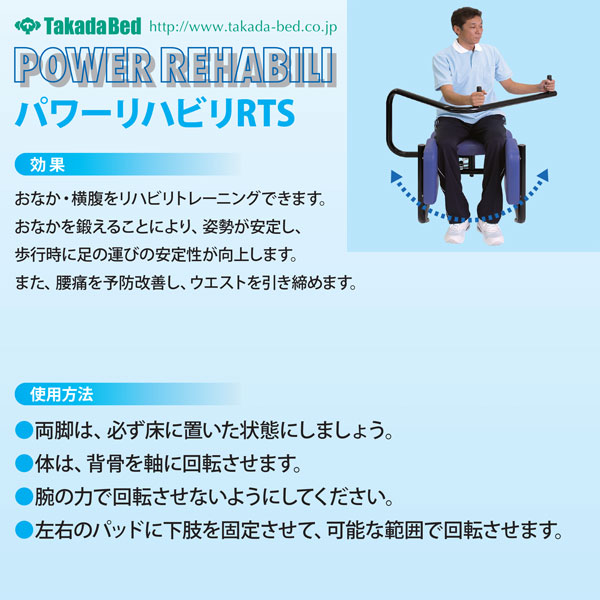 TakadaBed http://www.takada-bed.co.jp

POWER REHABILI

パワーリハビリRTS

効果

おなか・横腹をリハビリトレーニングできます。
おなかを鍛えることにより、姿勢が安定し、
歩行時に足の運びの安定性が向上します。
また、腰痛を予防改善し、ウエストを引き締めます。

使用方法

●両脚は、必ず床に置いた状態にしましょう。
●体は、背骨を軸に回転させます。
●腕の力で回転させないようにしてください。
●左右のパッドに下肢を固定させて、可能な範囲で回転させます。